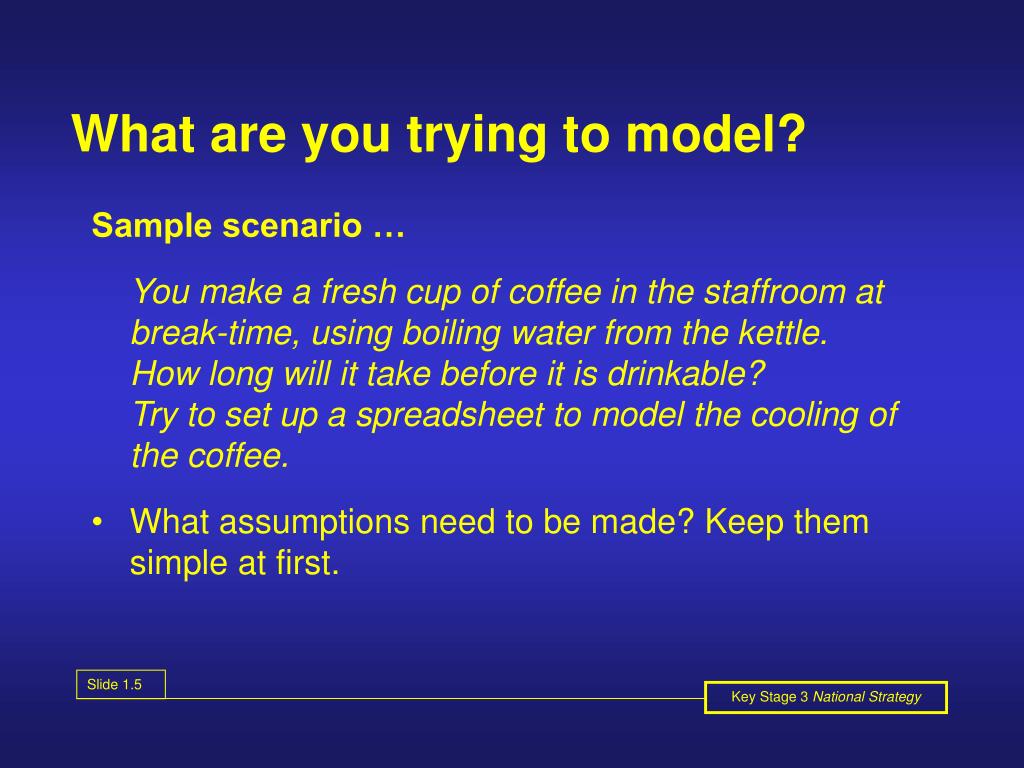 What are you trying to model?

Sample scenario …

You make a fresh cup of coffee in the staffroom at break-time, using boiling water from the kettle.
How long will it take before it is drinkable?
Try to set up a spreadsheet to model the cooling of the coffee.

• What assumptions need to be made? Keep them simple at first.

Slide 1.5

Key Stage 3 National Strategy